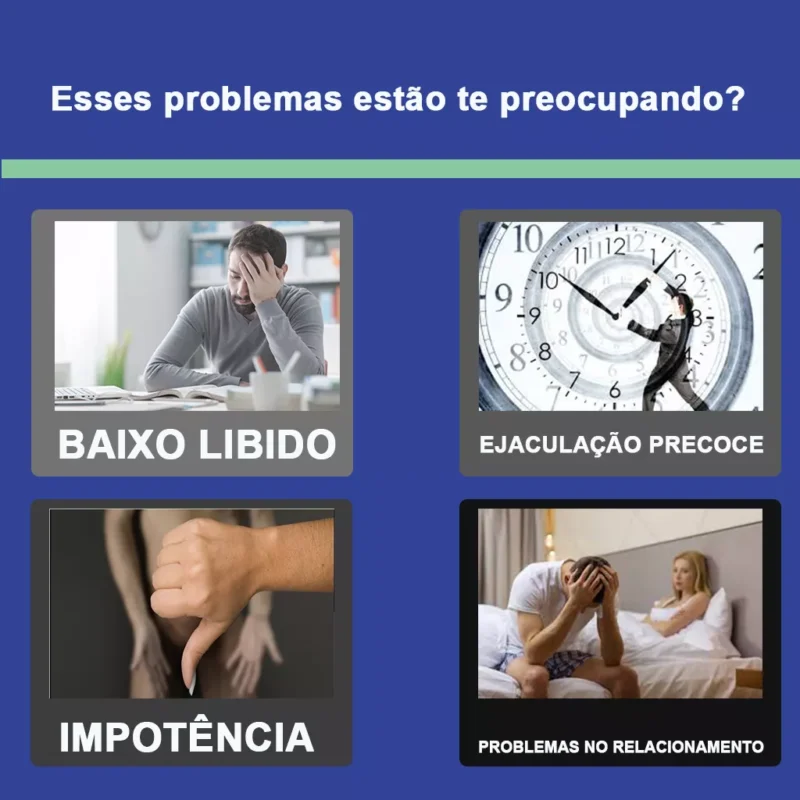 Esses problemas estão te preocupando?

BAIXO LIBIDO

EJACULAÇÃO PRECOCE

IMPOTÊNCIA

PROBLEMAS NO RELACIONAMENTO